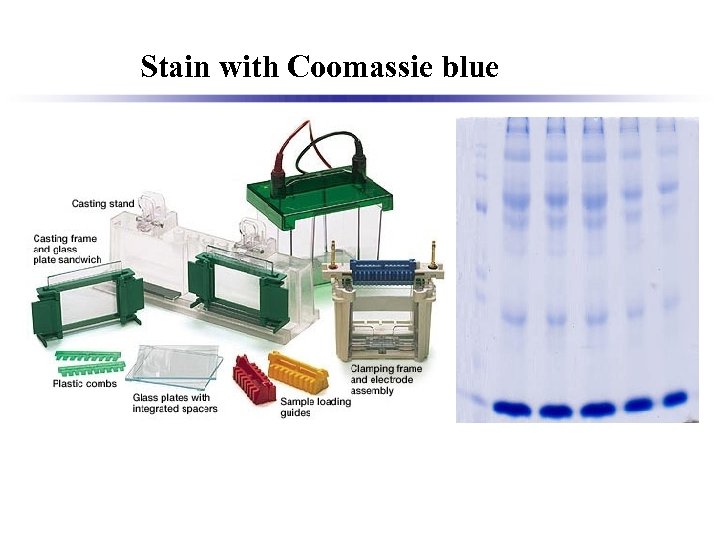 Stain with Coomassie blue

Casting stand

Casting frame and glass plate sandwich

Plastic combs

Glass plates with integrated spacers

Sample loading guides

Clamping frame and electrode assembly